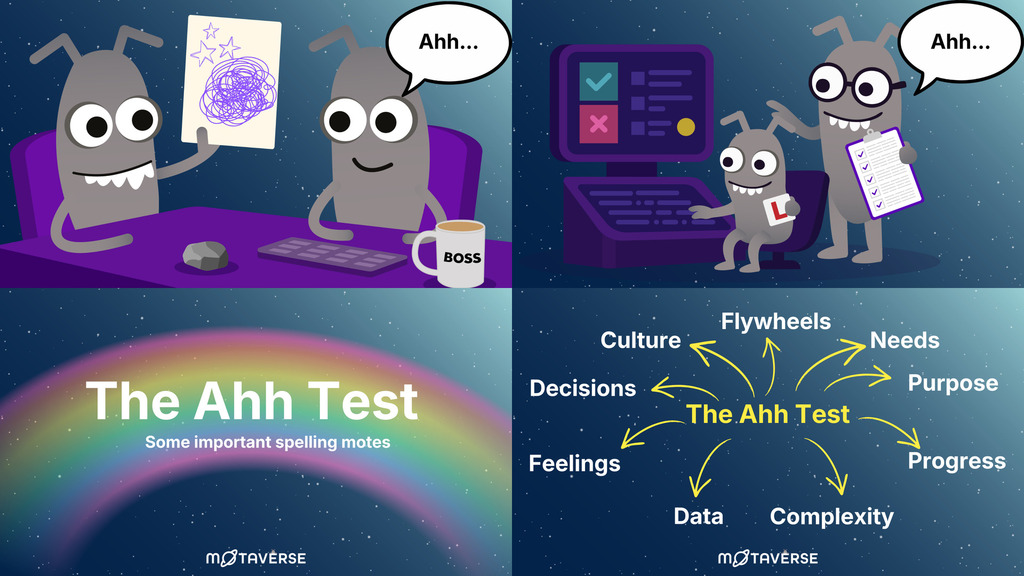 Ahh...

BOSS

Ahh...

L

The Ahh Test

Some important spelling motes

MOTAVERSE

Culture

Flywheels

Needs

Purpose

Decisions

The Ahh Test

Feelings

Progress

Data

Complexity

MOTAVERSE